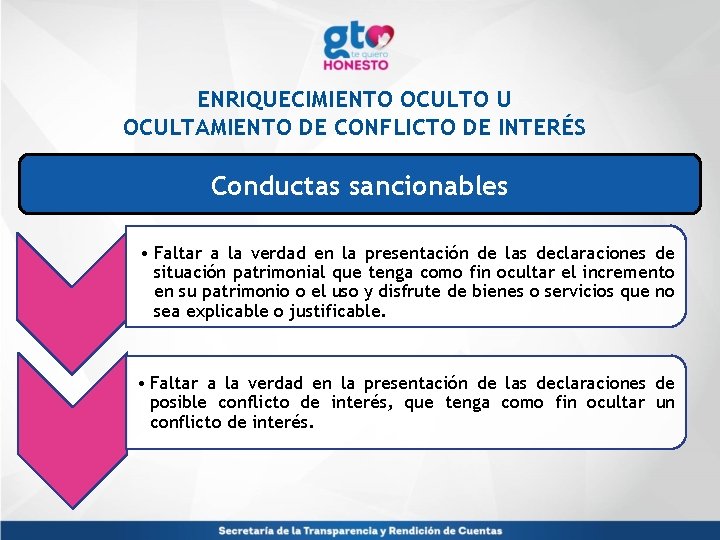 gto te quiero HONESTO

ENRIQUECIMIENTO OCULTO U OCULTAMIENTO DE CONFLICTO DE INTERÉS

Conductas sancionables

• Faltar a la verdad en la presentación de las declaraciones de situación patrimonial que tenga como fin ocultar el incremento en su patrimonio o el uso y disfrute de bienes o servicios que no sea explicable o justificable.

• Faltar a la verdad en la presentación de las declaraciones de posible conflicto de interés, que tenga como fin ocultar un conflicto de interés.

Secretaría de la Transparencia y Rendición de Cuentas